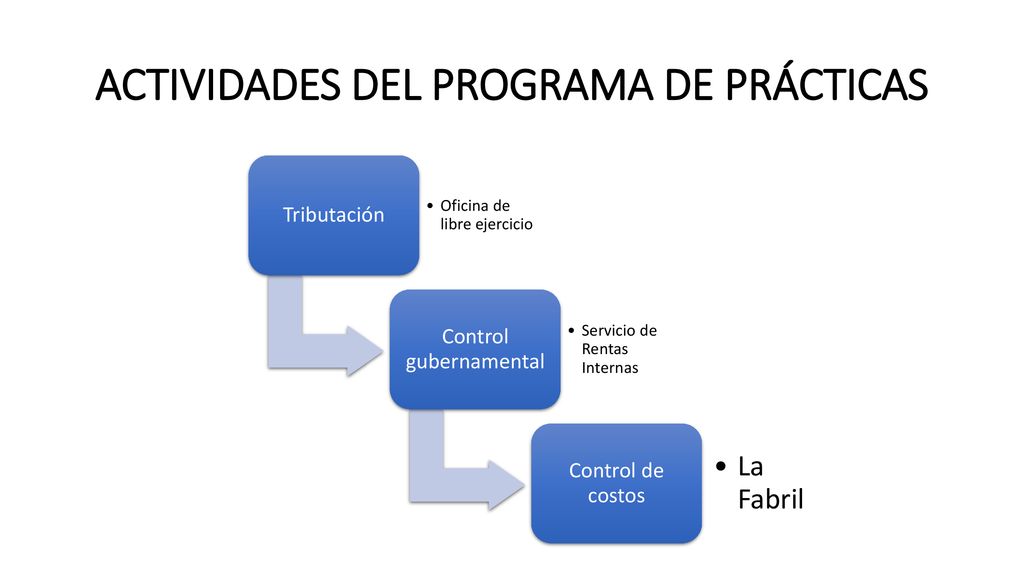 ACTIVIDADES DEL PROGRAMA DE PRÁCTICAS

Tributación

• Oficina de libre ejercicio

Control gubernamental

• Servicio de Rentas Internas

Control de costos

• La Fabril